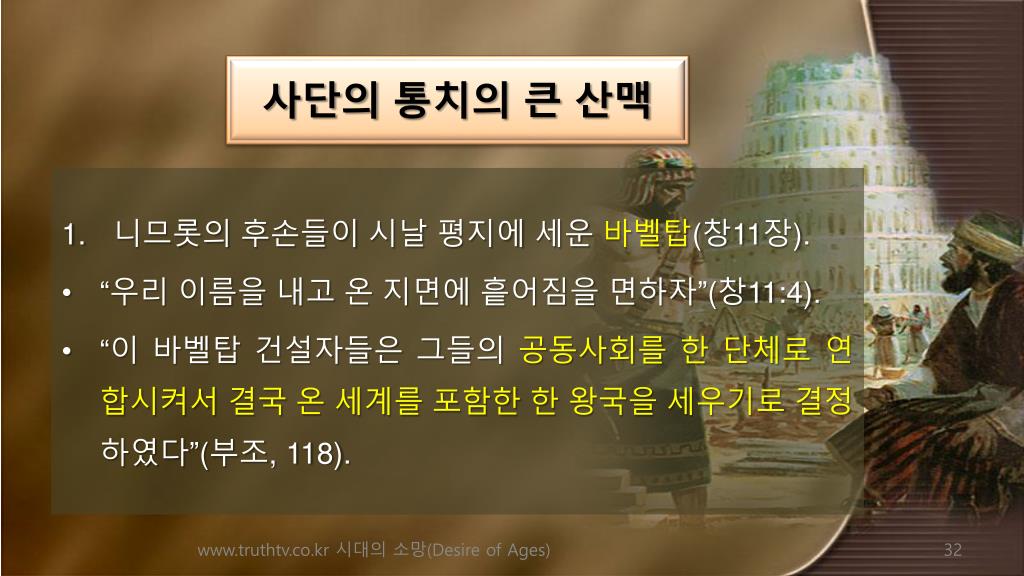 사단의 통치의 큰 산맥

1. 니므롯의 후손들이 시날 평지에 세운 바벨탑(창11장).

• “우리 이름을 내고 온 지면에 흩어짐을 면하자”(창11:4).

• “이 바벨탑 건설자들은 그들의 공동사회를 한 단체로 연합시켜서 결국 온 세계를 포함한 한 왕국을 세우기로 결정하였다”(부조, 118).

www.truthtv.co.kr 시대의 소망(Desire of Ages)

32